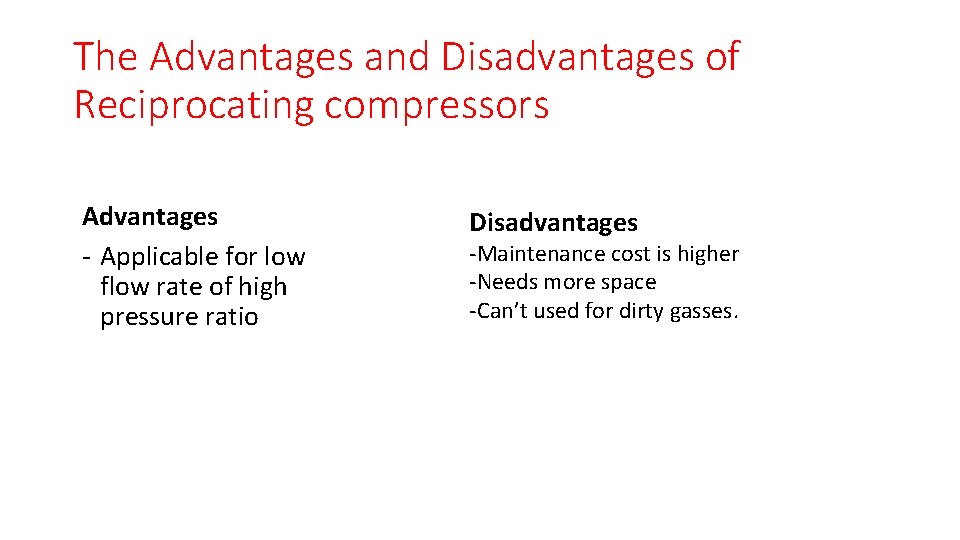 The Advantages and Disadvantages of Reciprocating compressors

Advantages

- Applicable for low flow rate of high pressure ratio

Disadvantages

-Maintenance cost is higher
-Needs more space
-Can't used for dirty gasses.